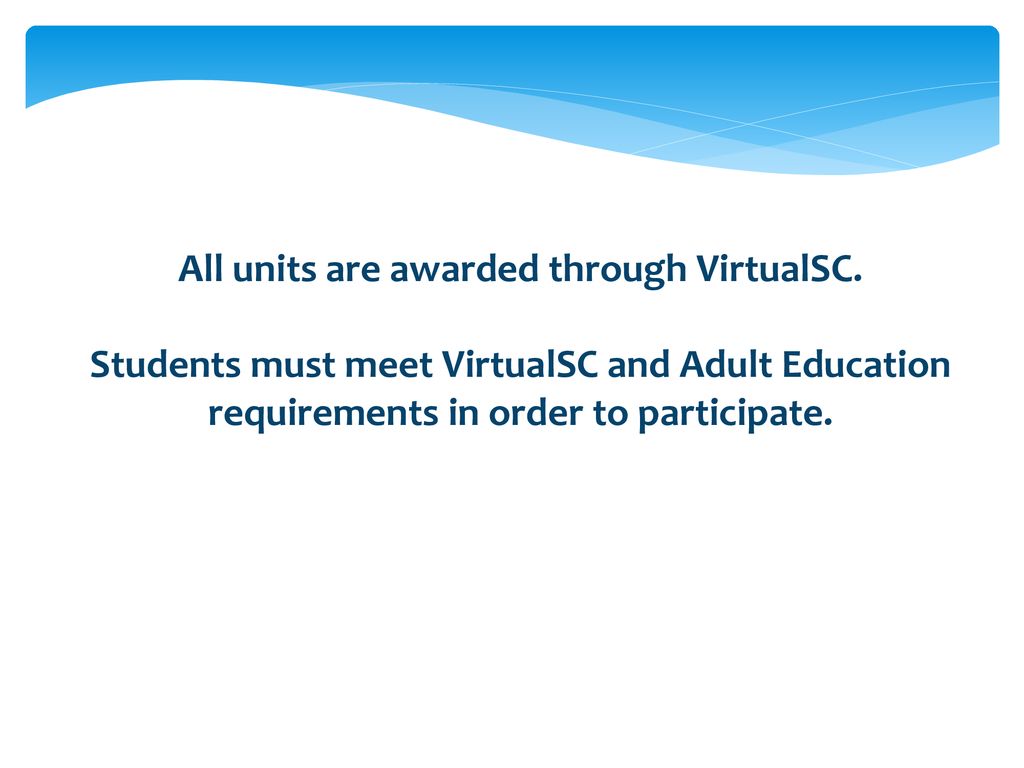 All units are awarded through VirtualSC.

Students must meet VirtualSC and Adult Education requirements in order to participate.